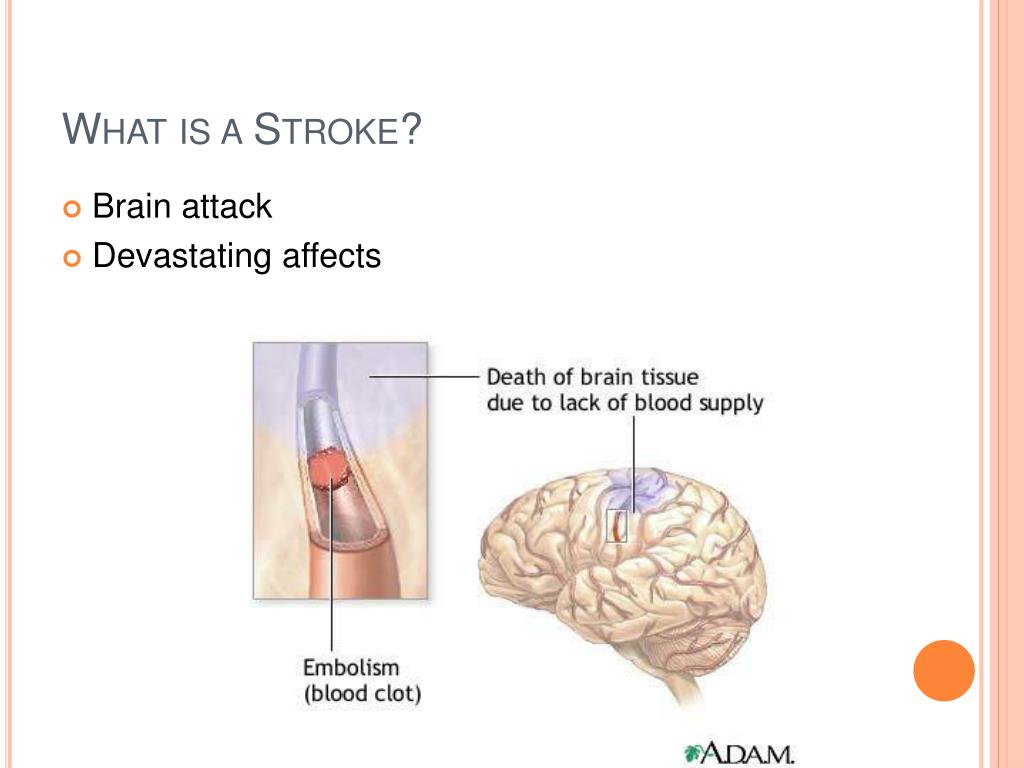 WHAT IS A STROKE?

Brain attack
Devastating affects

Death of brain tissue due to lack of blood supply

Embolism (blood clot)

A.D.A.M.